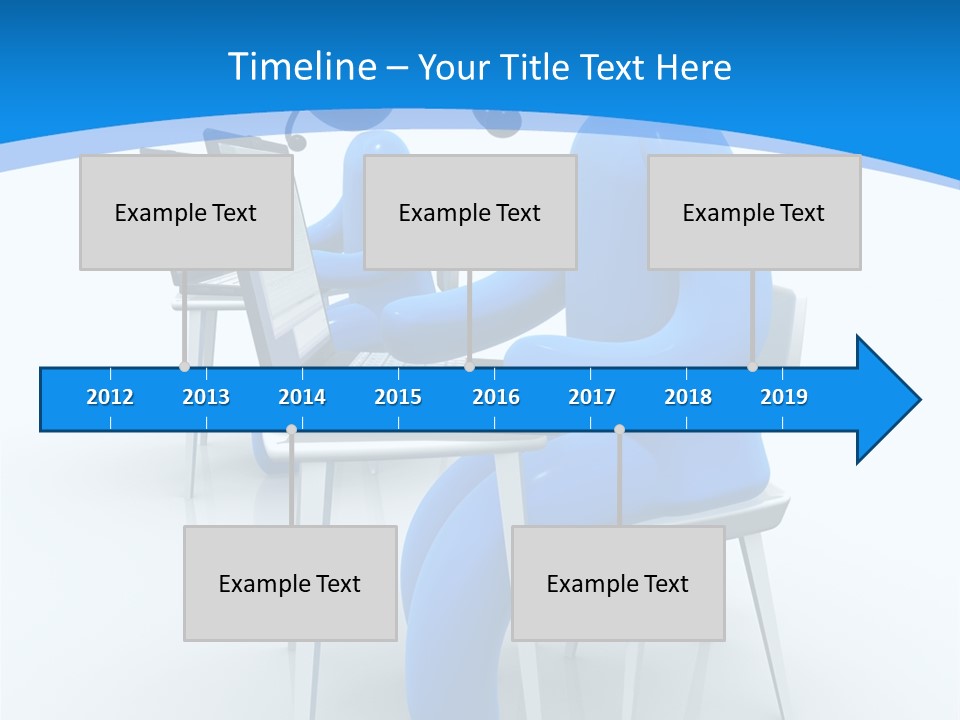 Timeline – Your Title Text Here

Example Text

Example Text

Example Text

2012 2013 2014 2015 2016 2017 2018 2019

Example Text

Example Text